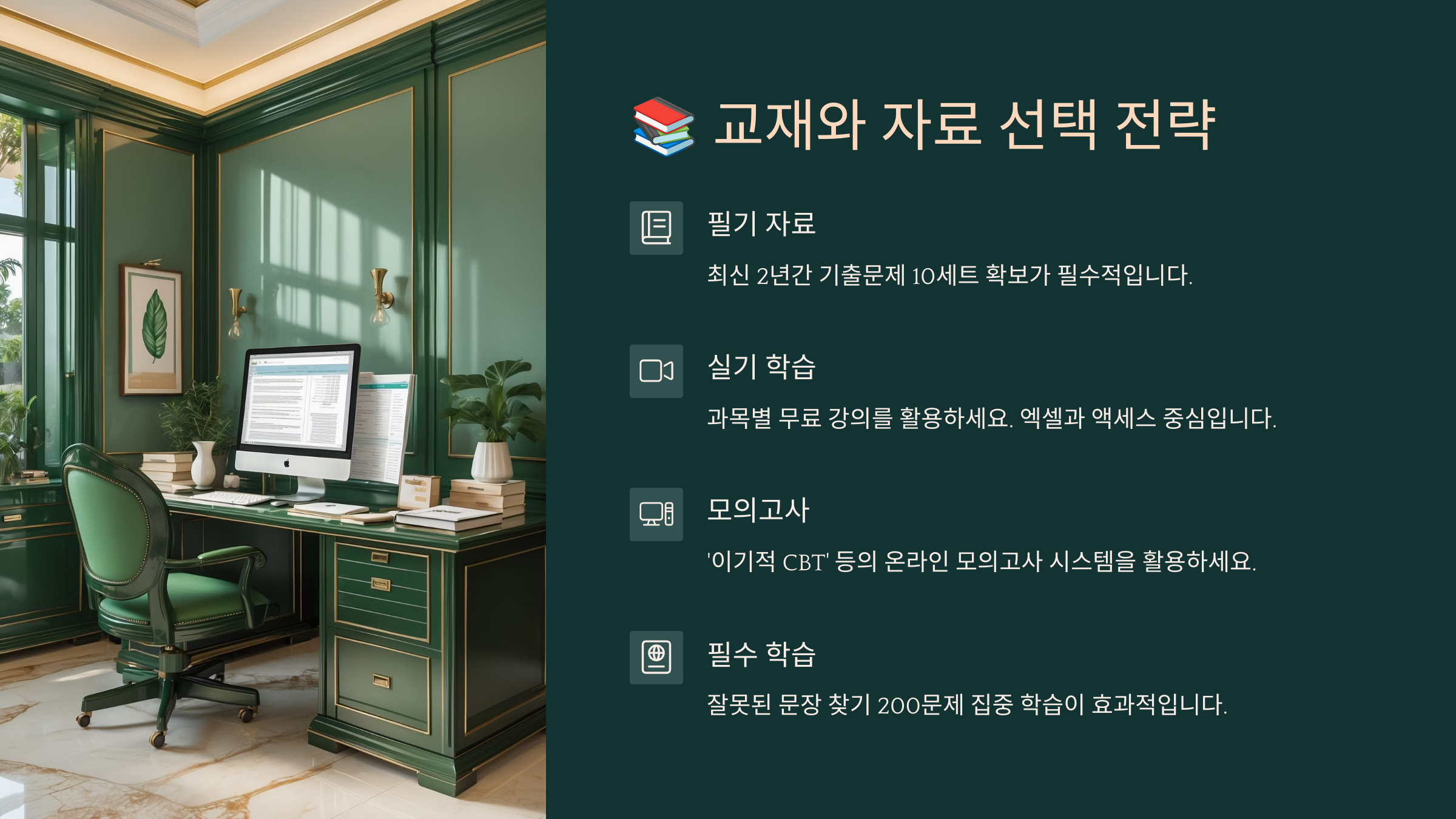 📚 교재와 자료 선택 전략

필기 자료

최신 2년간 기출문제 10세트 확보가 필수적입니다.

실기 학습

과목별 무료 강의를 활용하세요. 엑셀과 액세스 중심입니다.

모의고사

'이기적 CBT' 등의 온라인 모의고사 시스템을 활용하세요.

필수 학습

잘못된 문장 찾기 200문제 집중 학습이 효과적입니다.